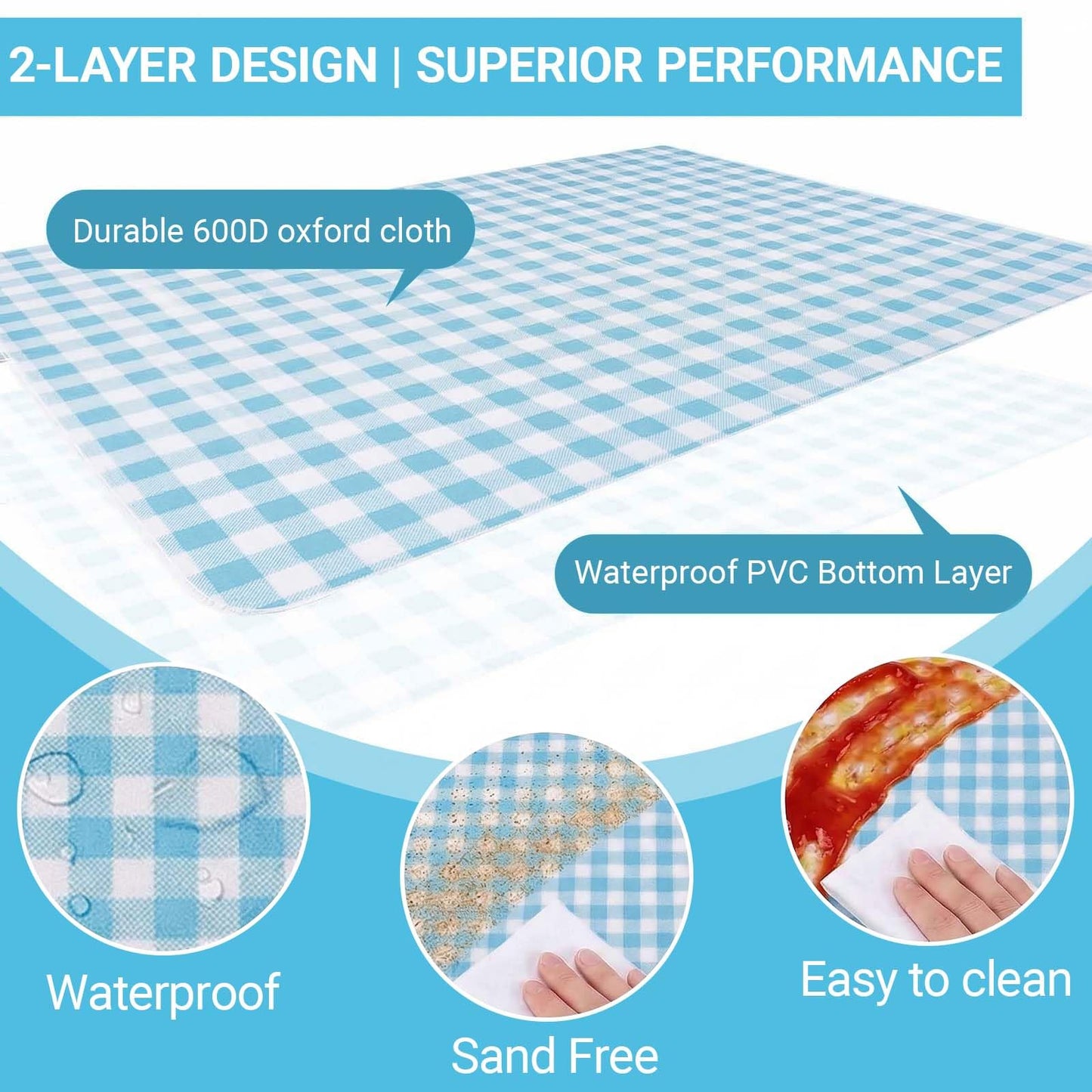 2-LAYER DESIGN | SUPERIOR PERFORMANCE

Durable 600D oxford cloth

Waterproof PVC Bottom Layer

Waterproof

Sand Free

Easy to clean